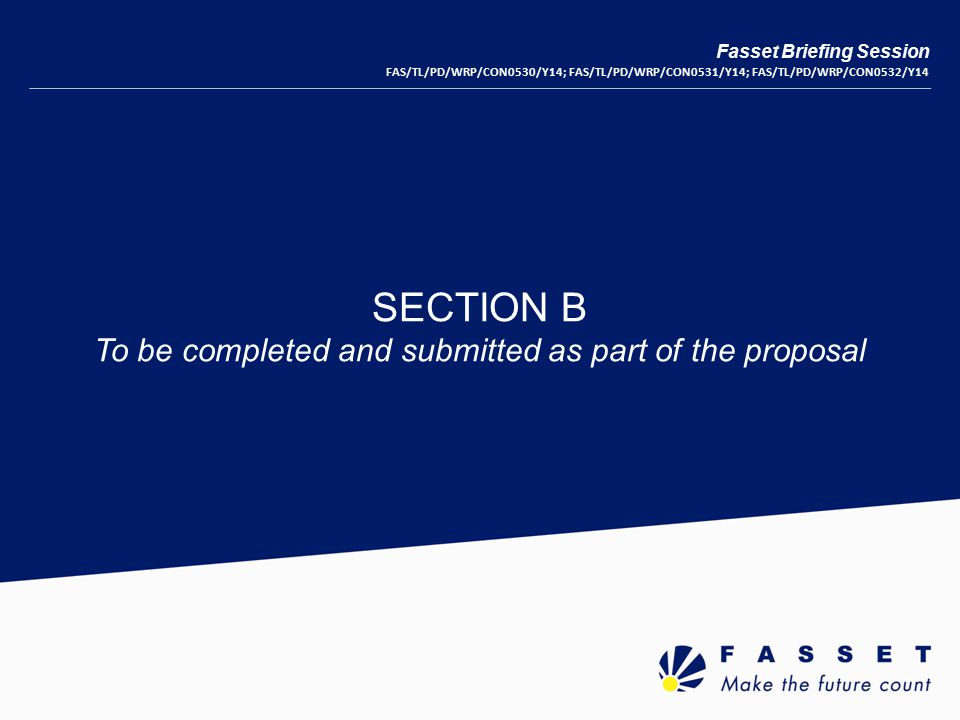 Fasset Briefing Session
FAS/TL/PD/WRP/CON0530/Y14; FAS/TL/PD/WRP/CON0531/Y14; FAS/TL/PD/WRP/CON0532/Y14

SECTION B
To be completed and submitted as part of the proposal

FASSET
Make the future count